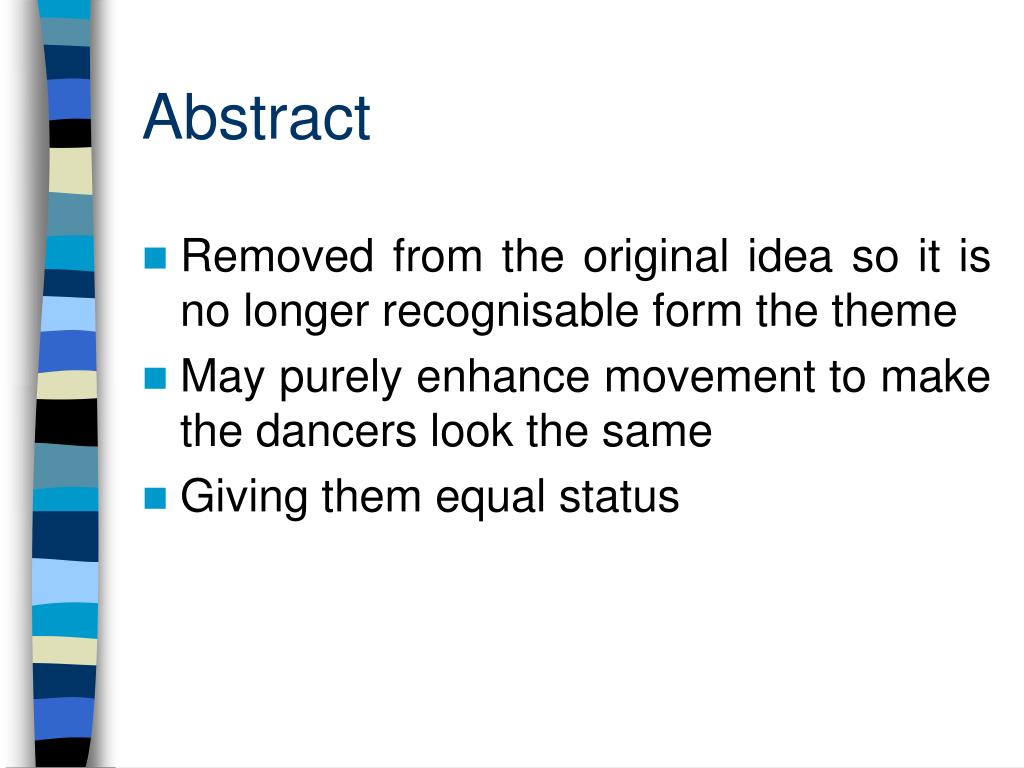 Abstract

Removed from the original idea so it is no longer recognisable form the theme

May purely enhance movement to make the dancers look the same

Giving them equal status